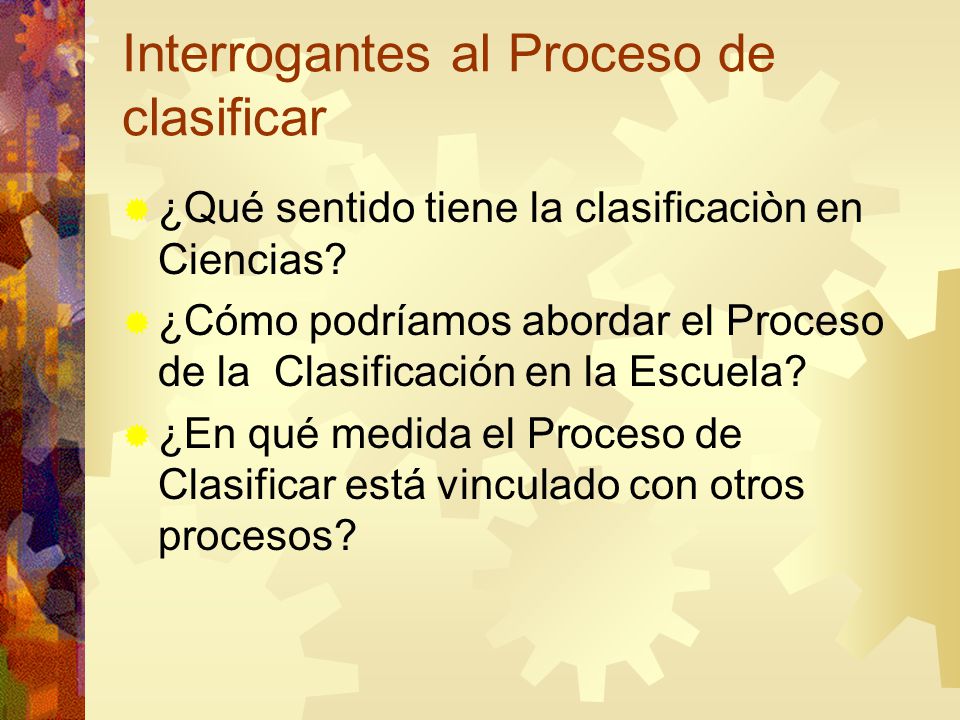 Interrogantes al Proceso de clasificar

¿Qué sentido tiene la clasificaciòn en Ciencias?

¿Cómo podríamos abordar el Proceso de la Clasificación en la Escuela?

¿En qué medida el Proceso de Clasificar está vinculado con otros procesos?